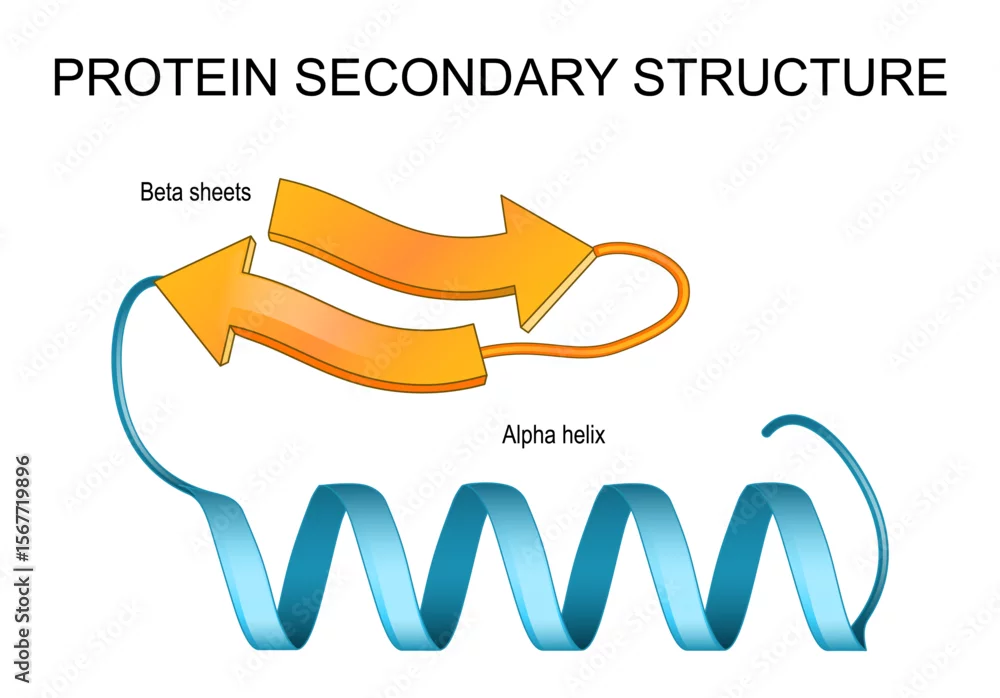 PROTEIN SECONDARY STRUCTURE

Beta sheets

Alpha helix

Adobe Stock | #1567719896